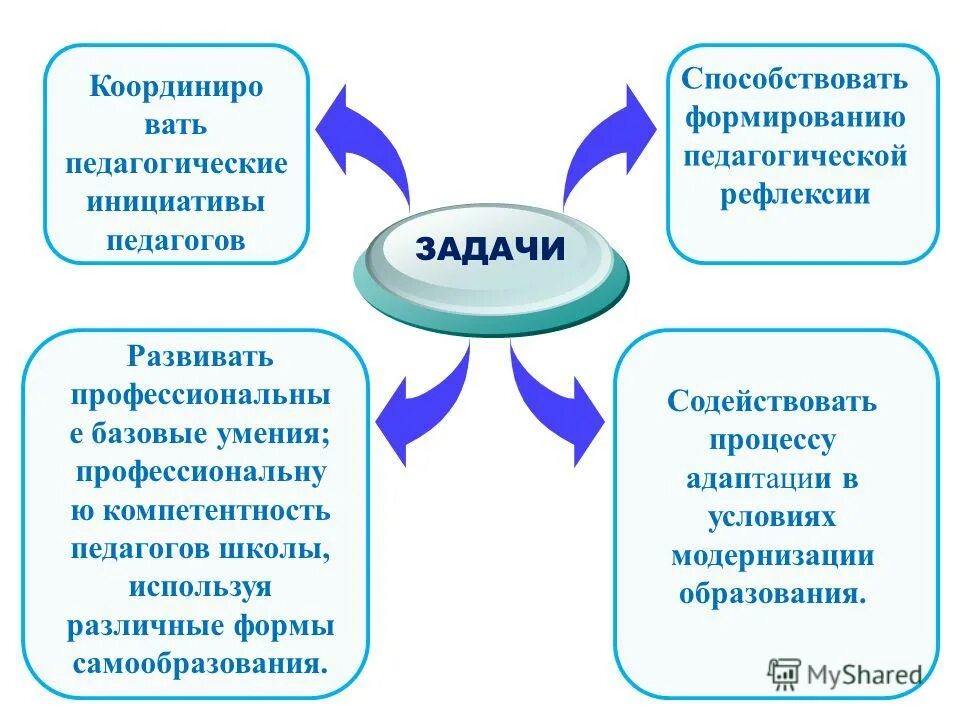 Координиро вать педагогические инициативы педагогов

Способствовать формированию педагогической рефлексии

ЗАДАЧИ

Развивать профессиональны е базовые умения; профессиональну ю компетентность педагогов школы, используя различные формы самообразования.

Содействовать процессу адаптации в условиях модернизации образования.

MyShared